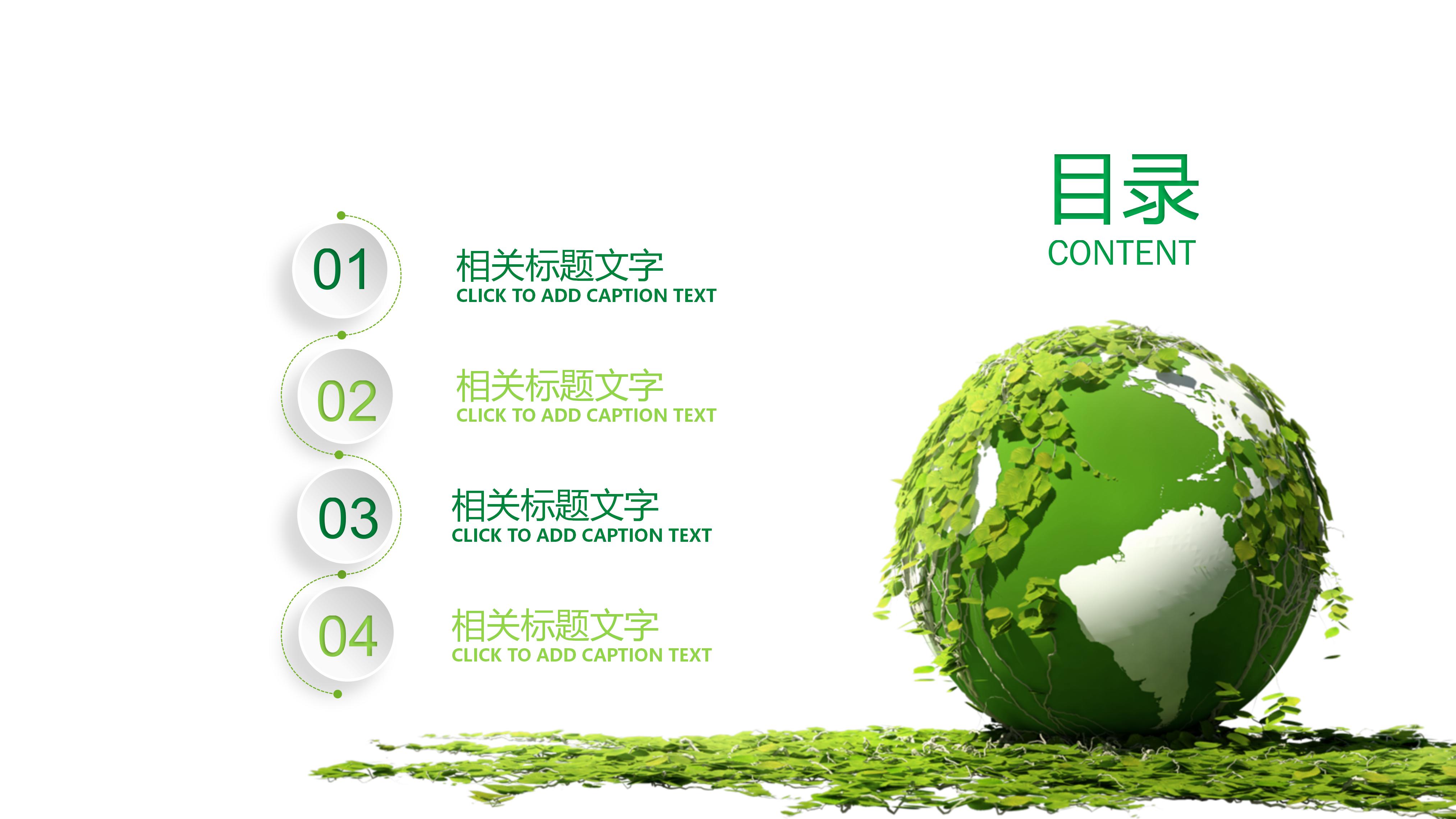 目录
CONTENT

01
相关标题文字
CLICK TO ADD CAPTION TEXT

02
相关标题文字
CLICK TO ADD CAPTION TEXT

03
相关标题文字
CLICK TO ADD CAPTION TEXT

04
相关标题文字
CLICK TO ADD CAPTION TEXT